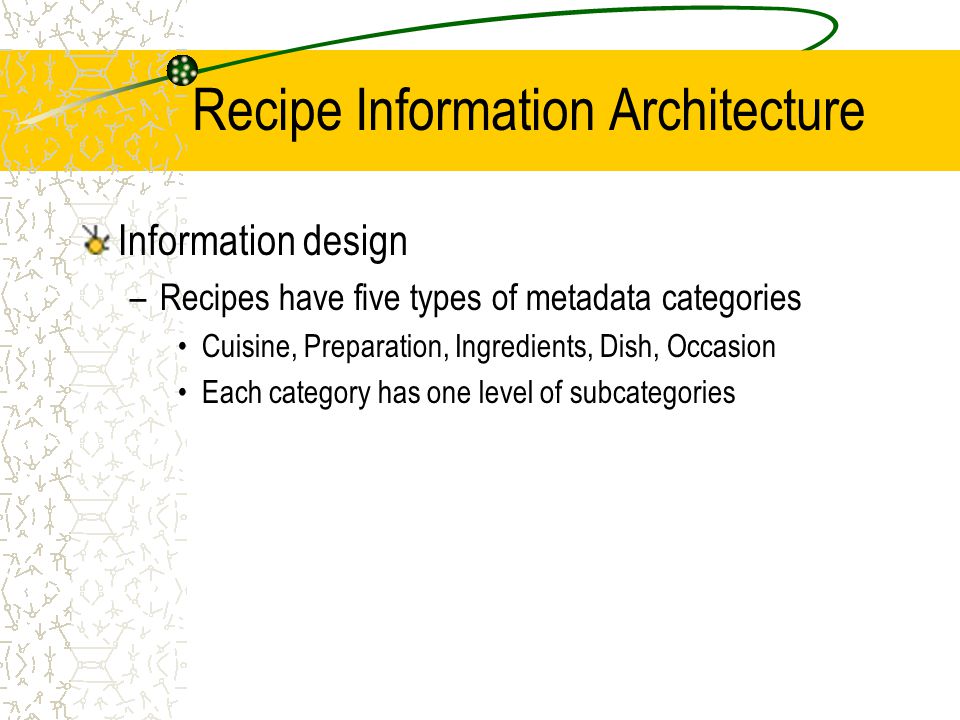 Recipe Information Architecture

Information design

– Recipes have five types of metadata categories

• Cuisine, Preparation, Ingredients, Dish, Occasion

• Each category has one level of subcategories